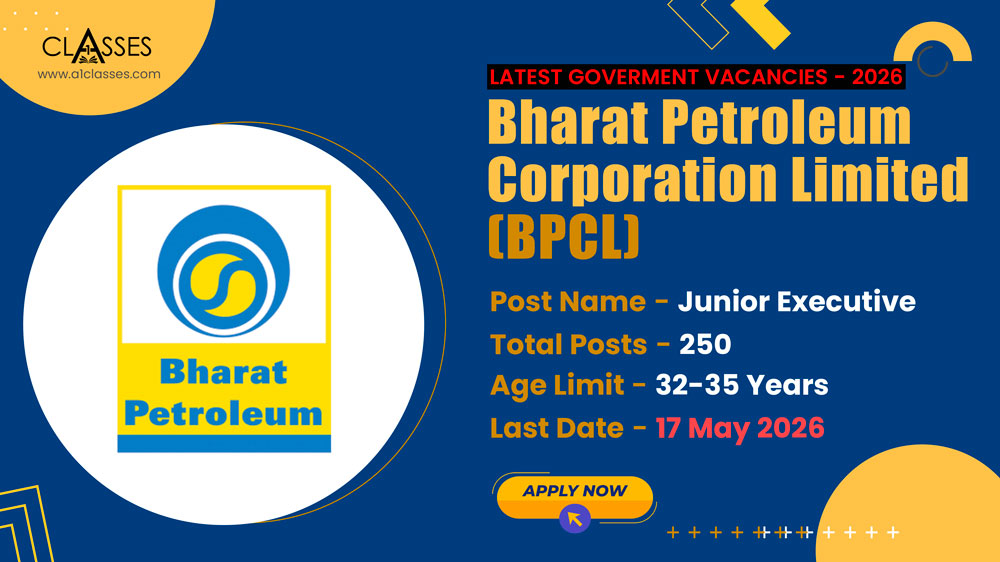 CLASSES
www.a1classes.com

LATEST GOVERMENT VACANCIES - 2026

Bharat Petroleum Corporation Limited (BPCL)

Bharat Petroleum

Post Name - Junior Executive
Total Posts - 250
Age Limit - 32-35 Years
Last Date - 17 May 2026

APPLY NOW